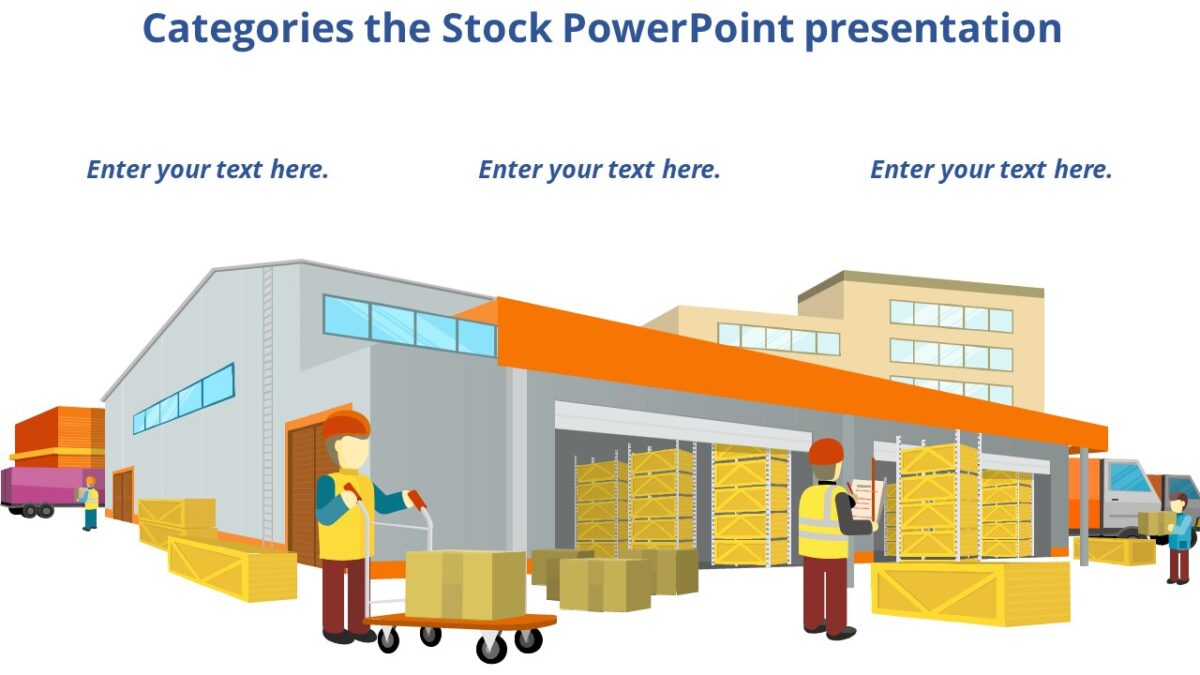 Categories the Stock PowerPoint presentation

Enter your text here.

Enter your text here.

Enter your text here.